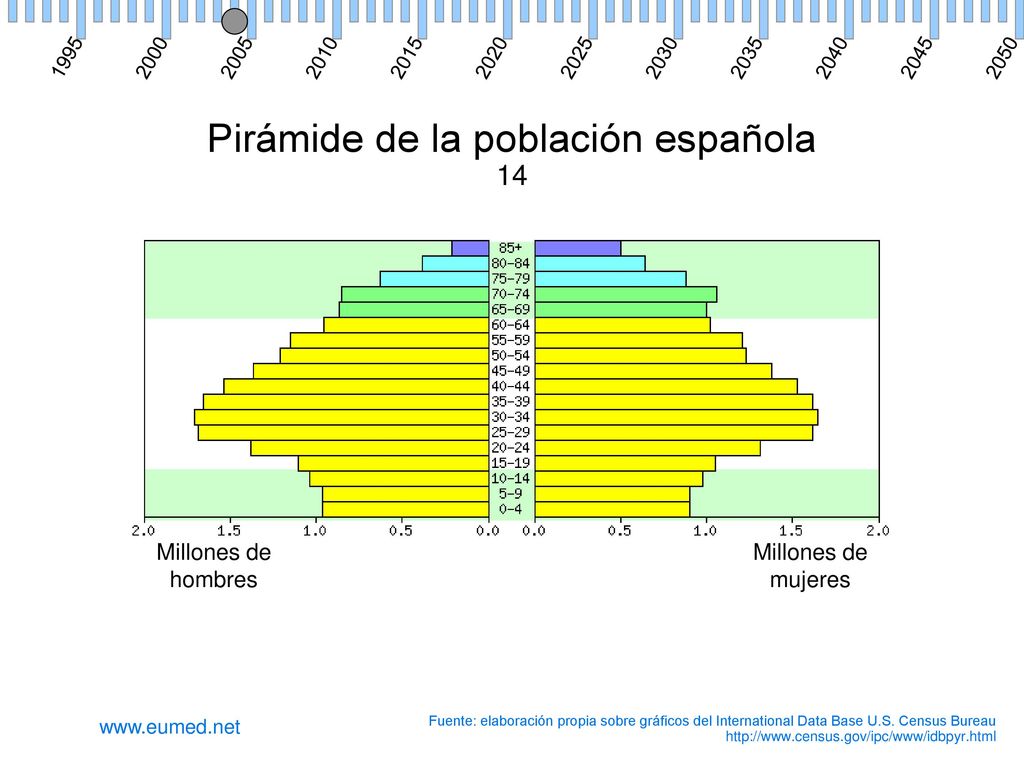 1995 2000 2005 2010 2015 2020 2025 2030 2035 2040 2045 2050

Pirámide de la población española
14

85+
80-84
75-79
70-74
65-69
60-64
55-59
50-54
45-49
40-44
35-39
30-34
25-29
20-24
15-19
10-14
5-9
0-4

2.0 1.5 1.0 0.5 0.0 0.0 0.5 1.0 1.5 2.0

Millones de hombres

Millones de mujeres

www.eumed.net

Fuente: elaboración propia sobre gráficos del International Data Base U.S. Census Bureau
http://www.census.gov/ipc/www/idbpyr.html